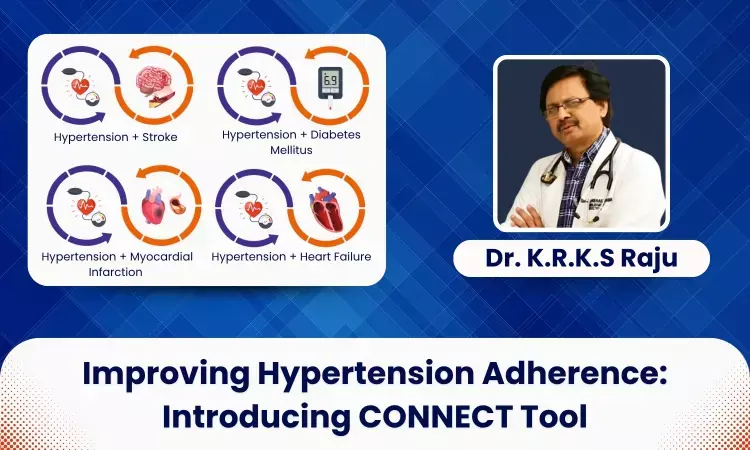 Hypertension + Stroke

69

Hypertension + Diabetes Mellitus

Hypertension + Myocardial Infarction

Hypertension + Heart Failure

Dr. K.R.K.S Raju

Improving Hypertension Adherence: Introducing CONNECT Tool